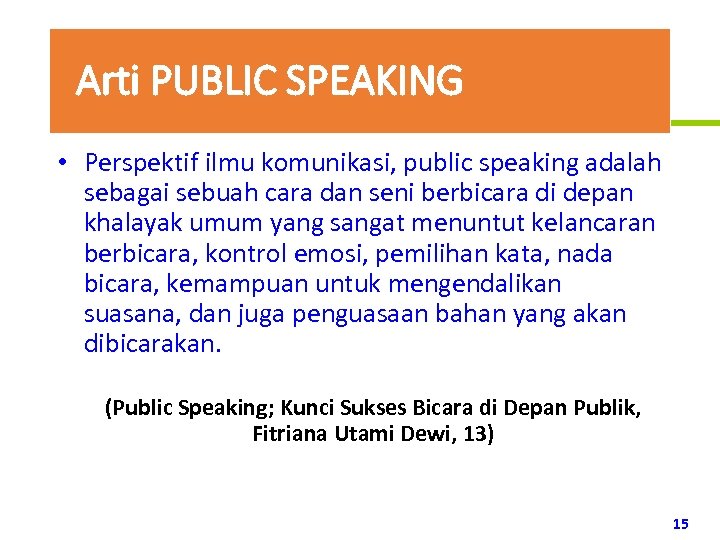 Arti PUBLIC SPEAKING

• Perspektif ilmu komunikasi, public speaking adalah sebagai sebuah cara dan seni berbicara di depan khalayak umum yang sangat menuntut kelancaran berbicara, kontrol emosi, pemilihan kata, nada bicara, kemampuan untuk mengendalikan suasana, dan juga penguasaan bahan yang akan dibicarakan.

(Public Speaking; Kunci Sukses Bicara di Depan Publik, Fitriana Utami Dewi, 13)

15